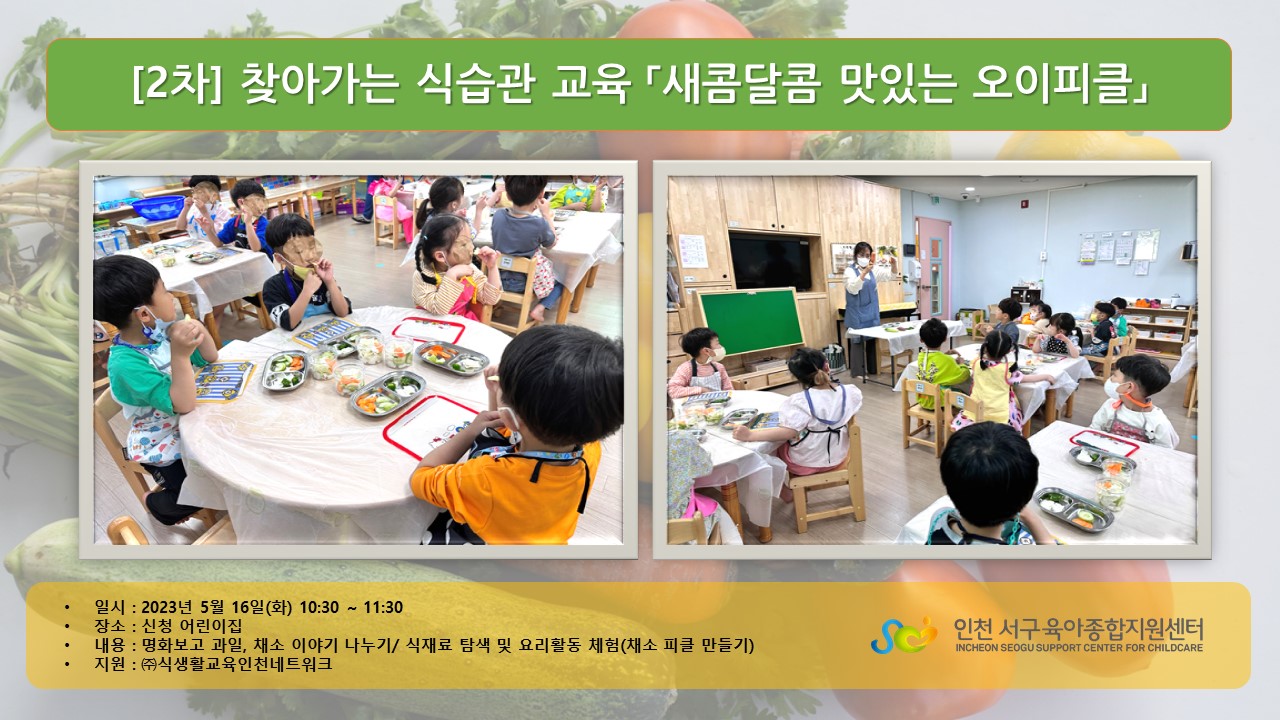 [2차] 찾아가는 식습관 교육 「새콤달콤 맛있는 오이피클」

• 일시 : 2023년 5월 16일(화) 10:30 ~ 11:30
• 장소 : 신청 어린이집
• 내용 : 명화보고 과일, 채소 이야기 나누기/ 식재료 탐색 및 요리활동 체험(채소 피클 만들기)
• 지원 : ㈜식생활교육인천네트워크

인천 서구육아종합지원센터
INCHEON SEOGU SUPPORT CENTER FOR CHILDCARE